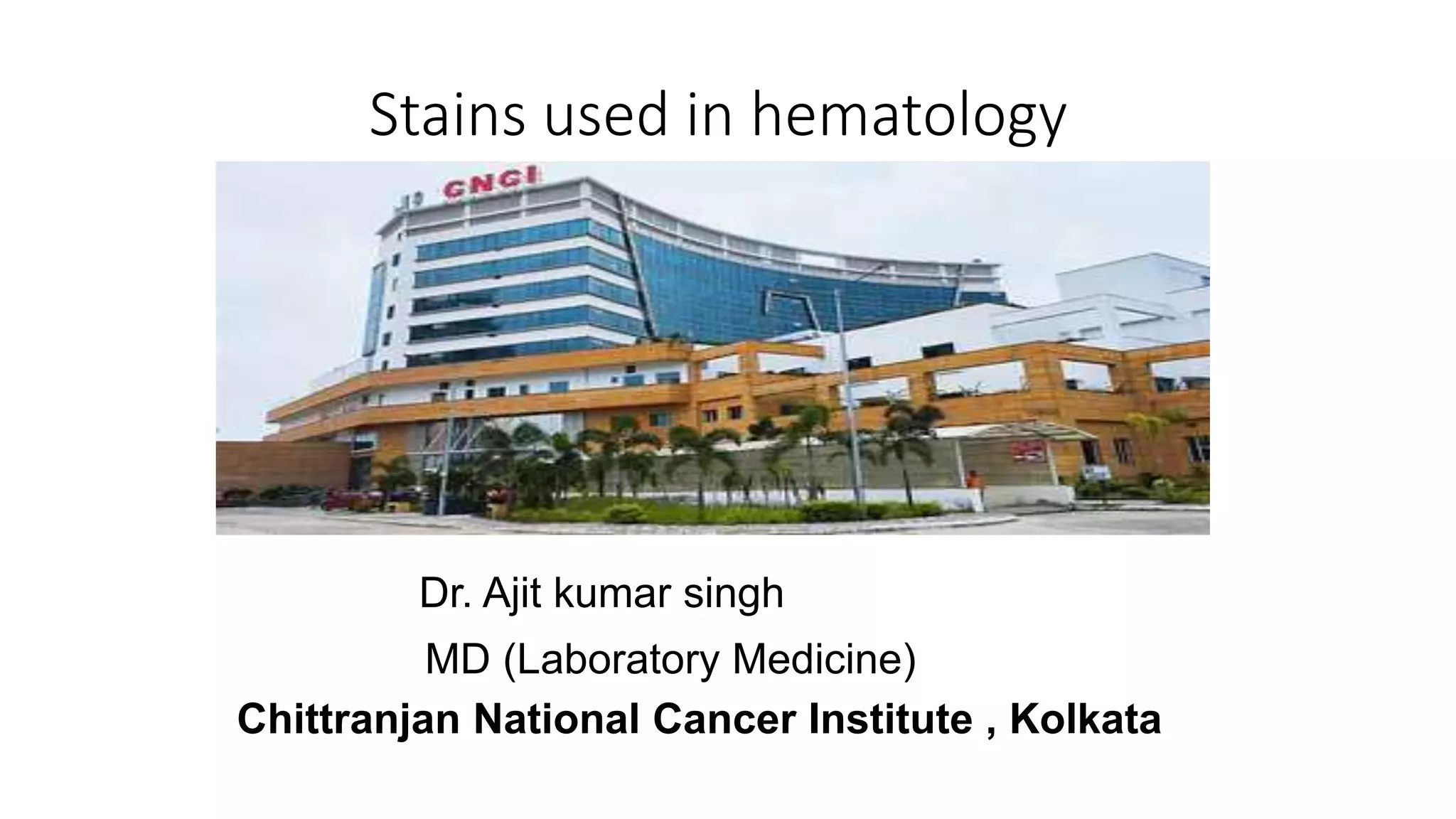 Stains used in hematology

CNCI

Dr. Ajit kumar singh

MD (Laboratory Medicine)

Chittranjan National Cancer Institute , Kolkata